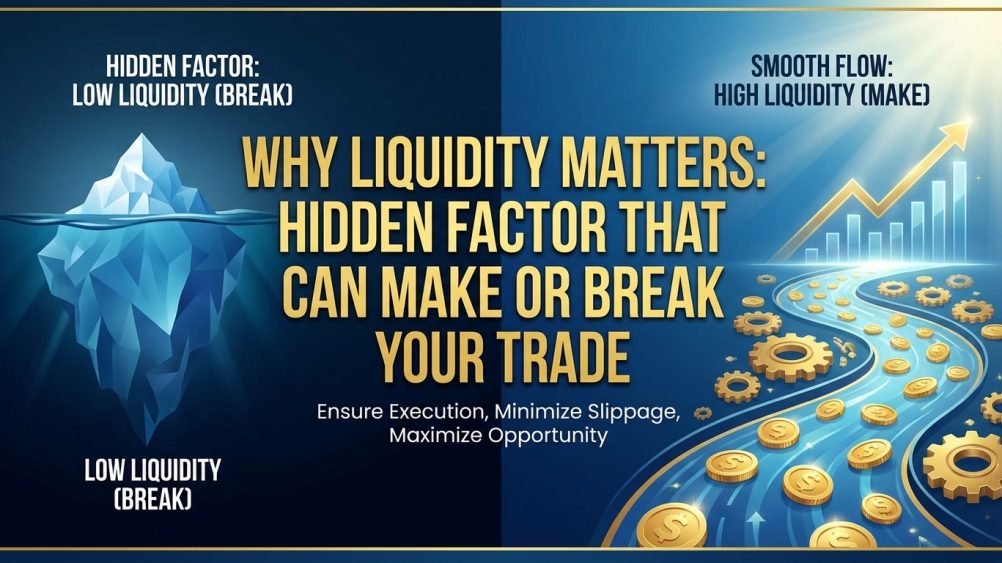 HIDDEN FACTOR:
LOW LIQUIDITY (BREAK)

SMOOTH FLOW:
HIGH LIQUIDITY (MAKE)

WHY LIQUIDITY MATTERS: HIDDEN FACTOR THAT CAN MAKE OR BREAK YOUR TRADE

Ensure Execution, Minimize Slippage, Maximize Opportunity

LOW LIQUIDITY (BREAK)